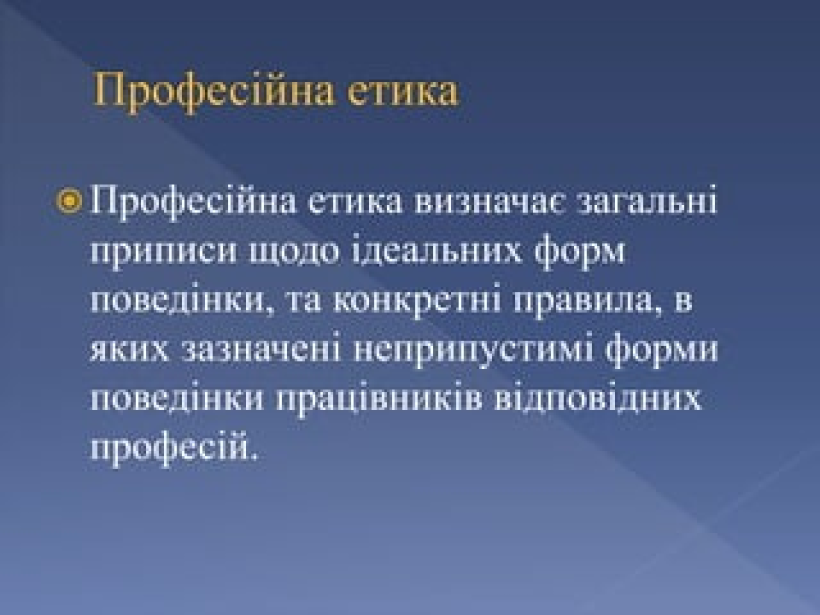 Професійна етика

Професійна етика визначає загальні приписи щодо ідеальних форм поведінки, та конкретні правила, в яких зазначені неприпустимі форми поведінки працівників відповідних професій.